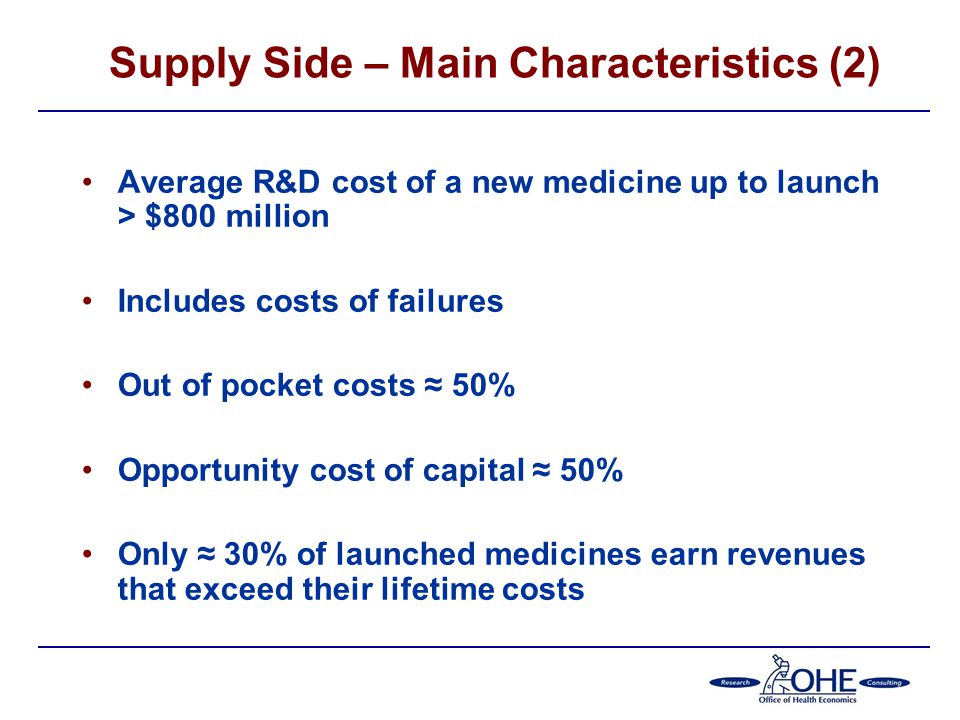 Supply Side – Main Characteristics (2)

• Average R&D cost of a new medicine up to launch > \$800 million

• Includes costs of failures

• Out of pocket costs ≈ 50%

• Opportunity cost of capital ≈ 50%

• Only ≈ 30% of launched medicines earn revenues that exceed their lifetime costs

Research OHE Consulting
Office of Health Economics